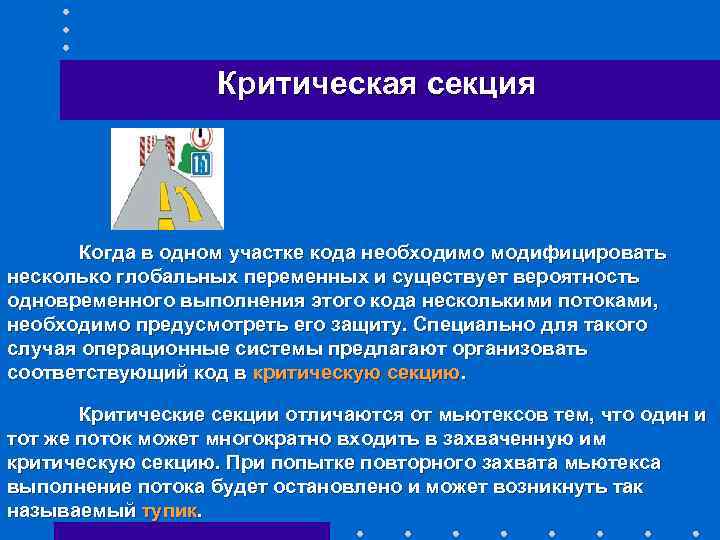 Критическая секция

Когда в одном участке кода необходимо модифицировать несколько глобальных переменных и существует вероятность одновременного выполнения этого кода несколькими потоками, необходимо предусмотреть его защиту. Специально для такого случая операционные системы предлагают организовать соответствующий код в критическую секцию.

Критические секции отличаются от мьютексов тем, что один и тот же поток может многократно входить в захваченную им критическую секцию. При попытке повторного захвата мьютекса выполнение потока будет остановлено и может возникнуть так называемый тупик.